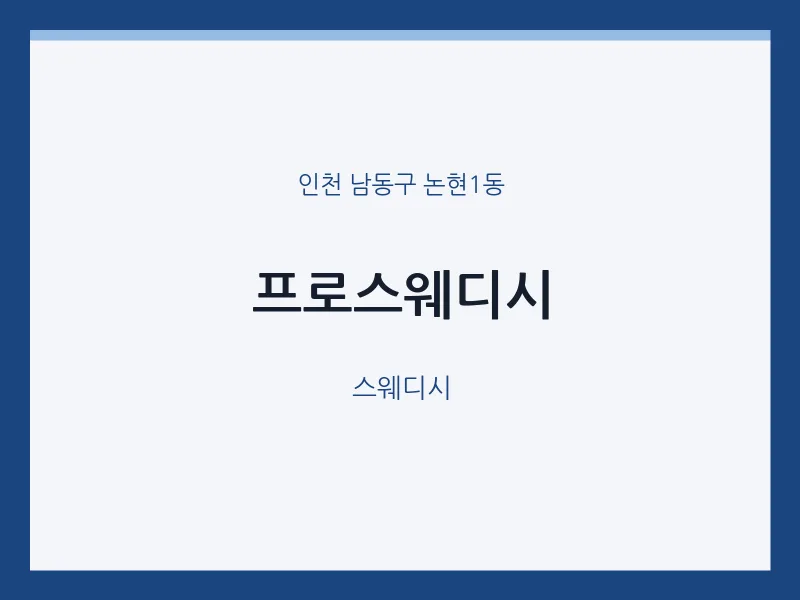 인천 남동구 논현1동

프로스웨디시

스웨디시